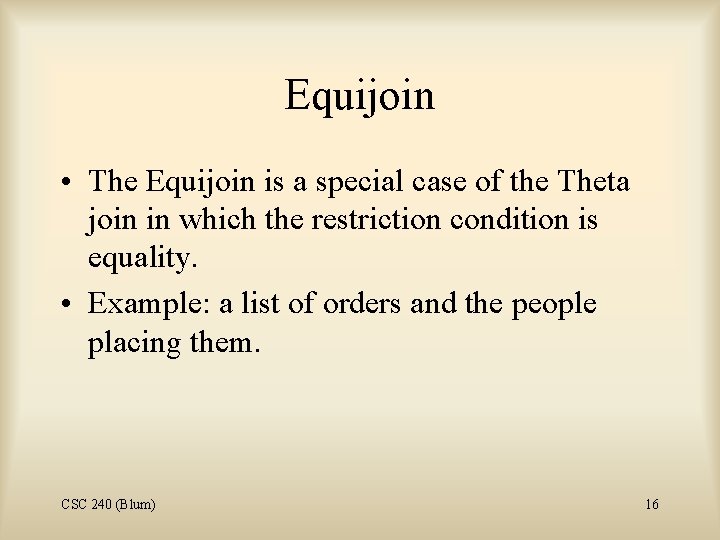 Equijoin

• The Equijoin is a special case of the Theta join in which the restriction condition is equality.

• Example: a list of orders and the people placing them.

CSC 240 (Blum)

16